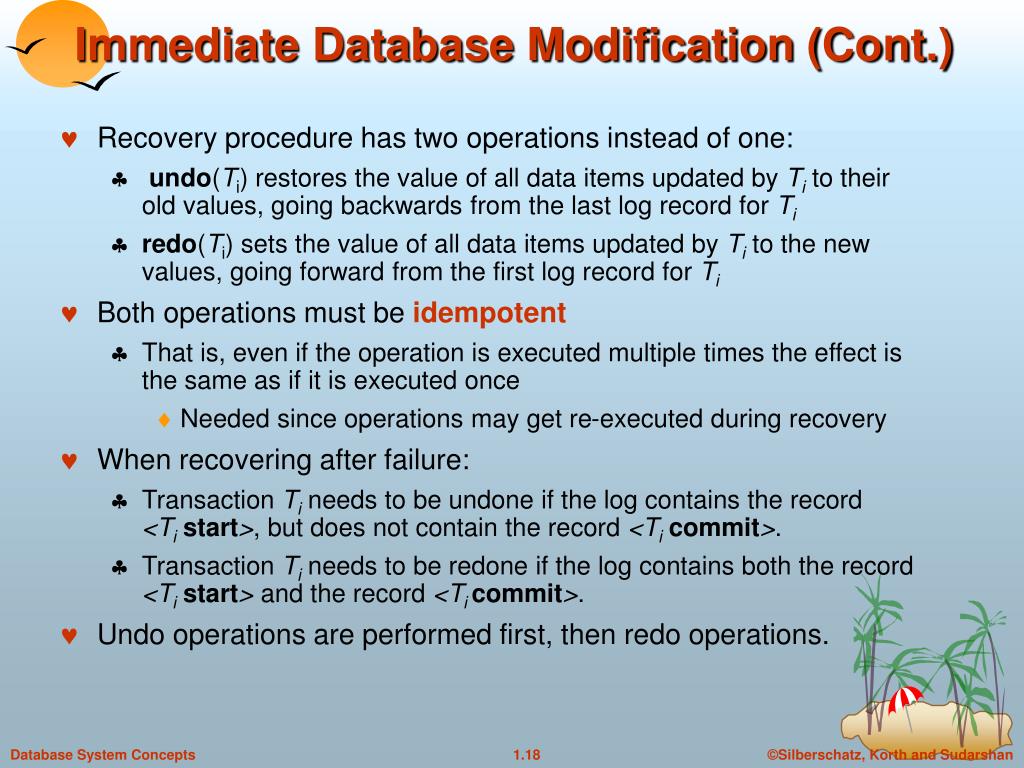 Immediate Database Modification (Cont.)

♥ Recovery procedure has two operations instead of one:

♣ **undo**($T_i$) restores the value of all data items updated by $T_i$ to their old values, going backwards from the last log record for $T_i$

♣ **redo**($T_i$) sets the value of all data items updated by $T_i$ to the new values, going forward from the first log record for $T_i$

♥ Both operations must be **idempotent**

♣ That is, even if the operation is executed multiple times the effect is the same as if it is executed once

♦ Needed since operations may get re-executed during recovery

♥ When recovering after failure:

♣ Transaction $T_i$ needs to be undone if the log contains the record <$T_i$ **start**>, but does not contain the record <$T_i$ **commit**>.

♣ Transaction $T_i$ needs to be redone if the log contains both the record <$T_i$ **start**> and the record <$T_i$ **commit**>.

♥ Undo operations are performed first, then redo operations.

Database System Concepts 1.18 ©Silberschatz, Korth and Sudarshan